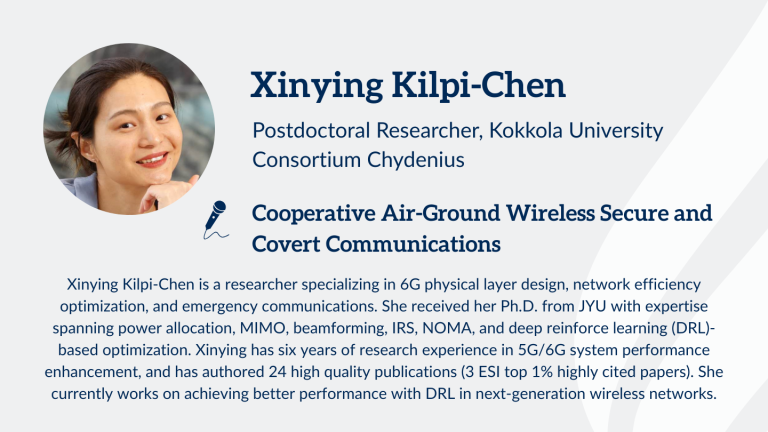 Xinying Kilpi-Chen

Postdoctoral Researcher, Kokkola University Consortium Chydenius

Cooperative Air-Ground Wireless Secure and Covert Communications

Xinying Kilpi-Chen is a researcher specializing in 6G physical layer design, network efficiency optimization, and emergency communications. She received her Ph.D. from JYU with expertise spanning power allocation, MIMO, beamforming, IRS, NOMA, and deep reinforce learning (DRL)-based optimization. Xinying has six years of research experience in 5G/6G system performance enhancement, and has authored 24 high quality publications (3 ESI top 1% highly cited papers). She currently works on achieving better performance with DRL in next-generation wireless networks.